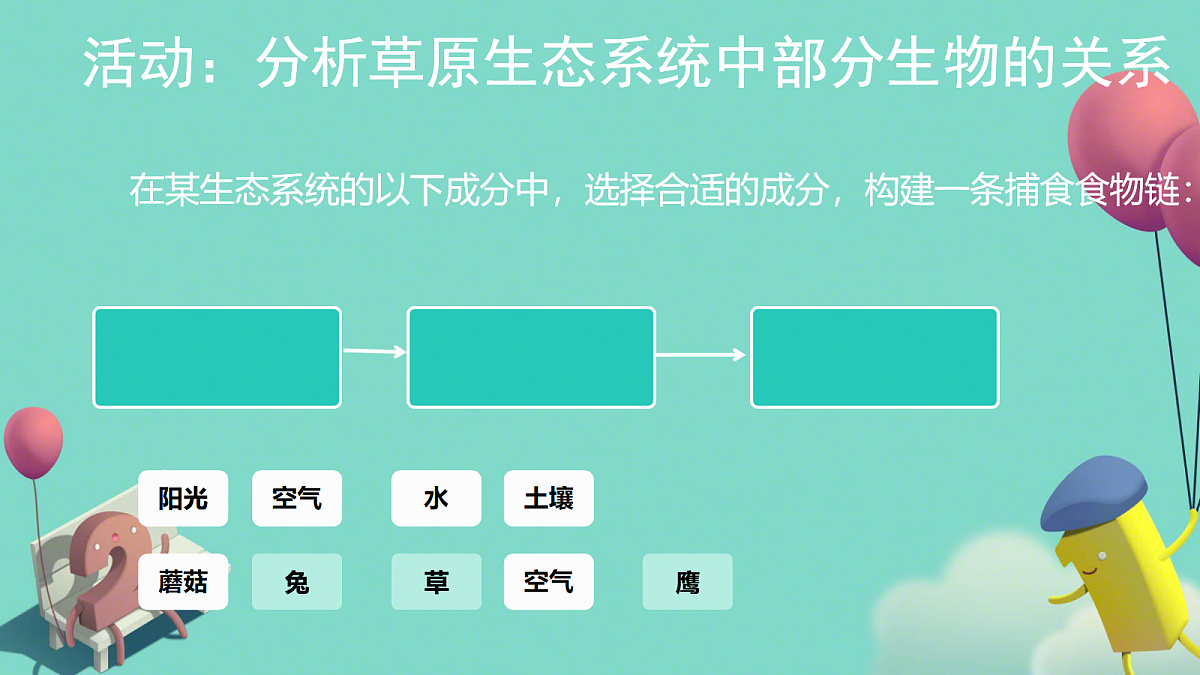 活动：分析草原生态系统中部分生物的关系

在某生态系统的以下成分中，选择合适的成分，构建一条捕食食物链：

阳光 空气 水 土壤

蘑菇 兔 草 空气 鹰